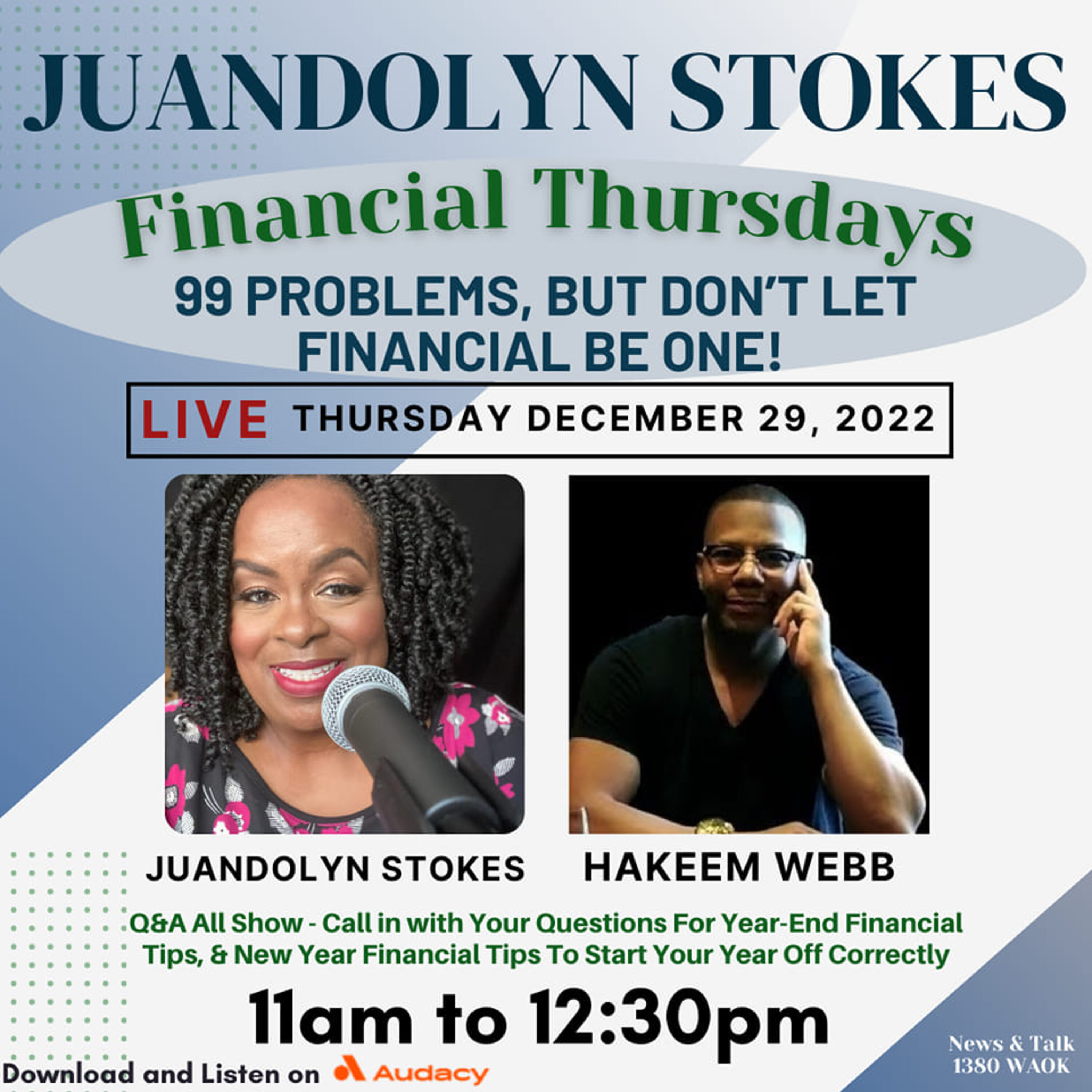 JUANDOLYN STOKES

Financial Thursdays

99 PROBLEMS, BUT DON'T LET FINANCIAL BE ONE!

LIVE THURSDAY DECEMBER 29, 2022

JUANDOLYN STOKES

HAKEEM WEBB

Q&A All Show - Call in with Your Questions For Year-End Financial Tips, & New Year Financial Tips To Start Your Year Off Correctly

11am to 12:30pm

Download and Listen on Audacy

News & Talk 1380 WAOK